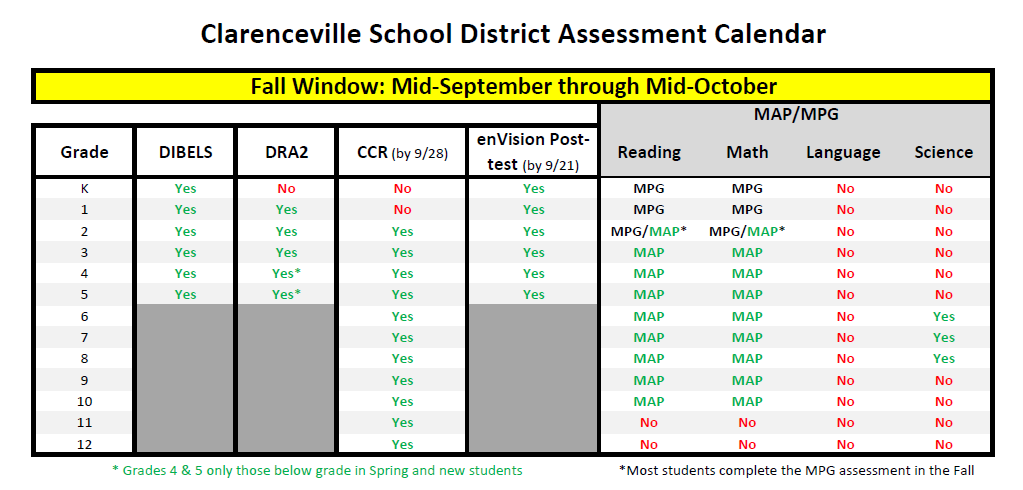 Clarenceville School District Assessment Calendar

Fall Window: Mid-September through Mid-October

| Grade | DIBELS | DRA2 | CCR (by 9/28) | enVision Post-test (by 9/21) | MAP/MPG Reading | MAP/MPG Math | MAP/MPG Language | MAP/MPG Science |
|---|---|---|---|---|---|---|---|---|
| K | Yes | No | No | Yes | MPG | MPG | No | No |
| 1 | Yes | Yes | No | Yes | MPG | MPG | No | No |
| 2 | Yes | Yes | Yes | Yes | MPG/MAP* | MPG/MAP* | No | No |
| 3 | Yes | Yes | Yes | Yes | MAP | MAP | No | No |
| 4 | Yes | Yes* | Yes | Yes | MAP | MAP | No | No |
| 5 | Yes | Yes* | Yes | Yes | MAP | MAP | No | No |
| 6 | | | Yes | | MAP | MAP | No | Yes |
| 7 | | | Yes | | MAP | MAP | No | Yes |
| 8 | | | Yes | | MAP | MAP | No | Yes |
| 9 | | | Yes | | MAP | MAP | No | No |
| 10 | | | Yes | | MAP | MAP | No | No |
| 11 | | | Yes | | No | No | No | No |
| 12 | | | Yes | | No | No | No | No |

* Grades 4 & 5 only those below grade in Spring and new students

*Most students complete the MPG assessment in the Fall